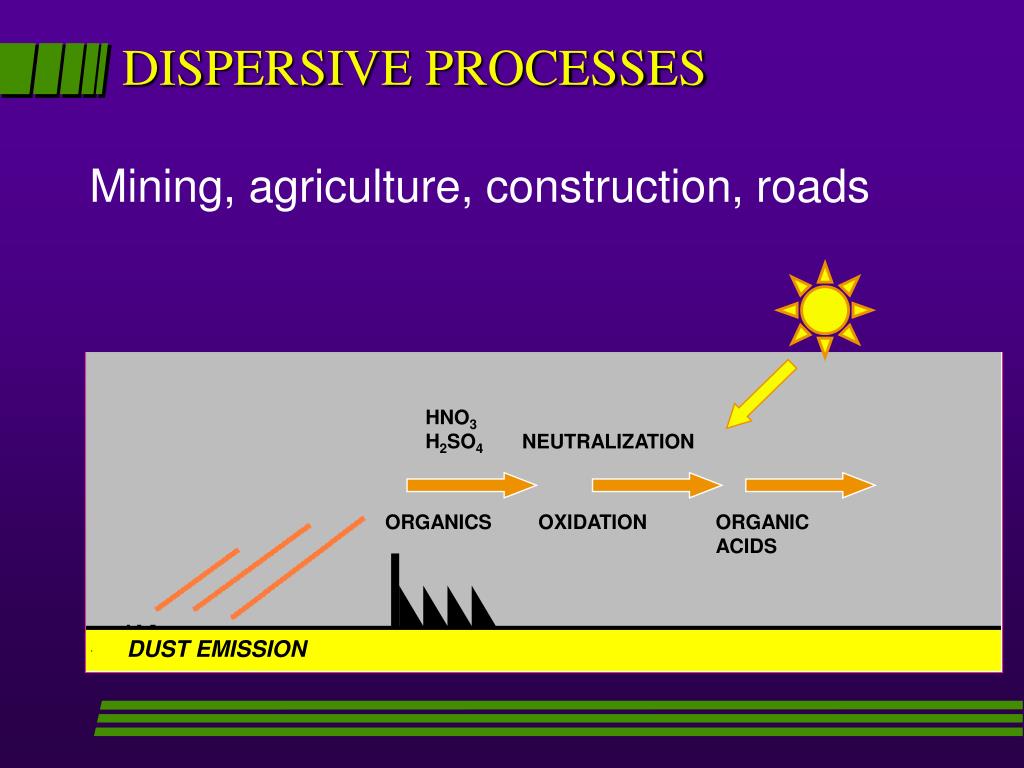 DISPERSIVE PROCESSES

Mining, agriculture, construction, roads

$HNO_3$
$H_2SO_4$

NEUTRALIZATION

ORGANICS

OXIDATION

ORGANIC ACIDS

DUST EMISSION